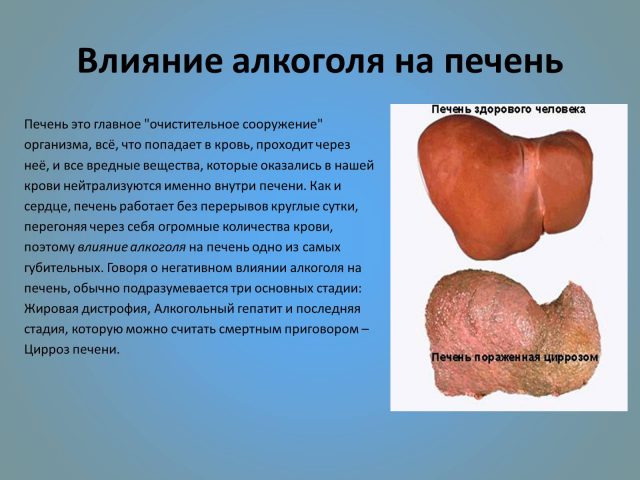 Влияние алкоголя на печень

Печень это главное "очистительное сооружение" организма, всё, что попадает в кровь, проходит через неё, и все вредные вещества, которые оказались в нашей крови нейтрализуются именно внутри печени. Как и сердце, печень работает без перерывов круглые сутки, перегоняя через себя огромные количества крови, поэтому влияние алкоголя на печень одно из самых губительных. Говоря о негативном влиянии алкоголя на печень, обычно подразумевается три основных стадии: Жировая дистрофия, Алкогольный гепатит и последняя стадия, которую можно считать смертным приговором – Цирроз печени.

Печень здорового человека

Печень пораженная циррозом